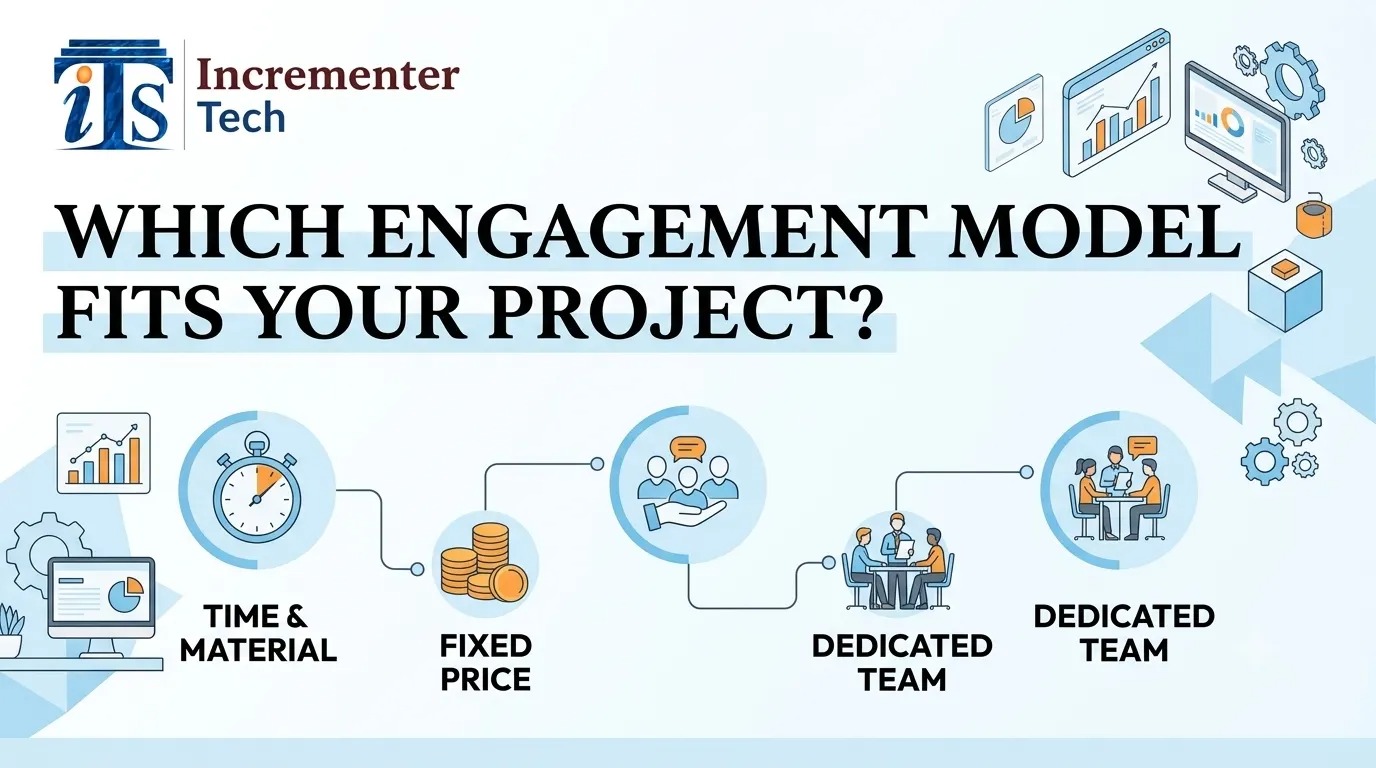 iTS Incrementer Tech

WHICH ENGAGEMENT MODEL FITS YOUR PROJECT?

TIME & MATERIAL

FIXED PRICE

DEDICATED TEAM

DEDICATED TEAM